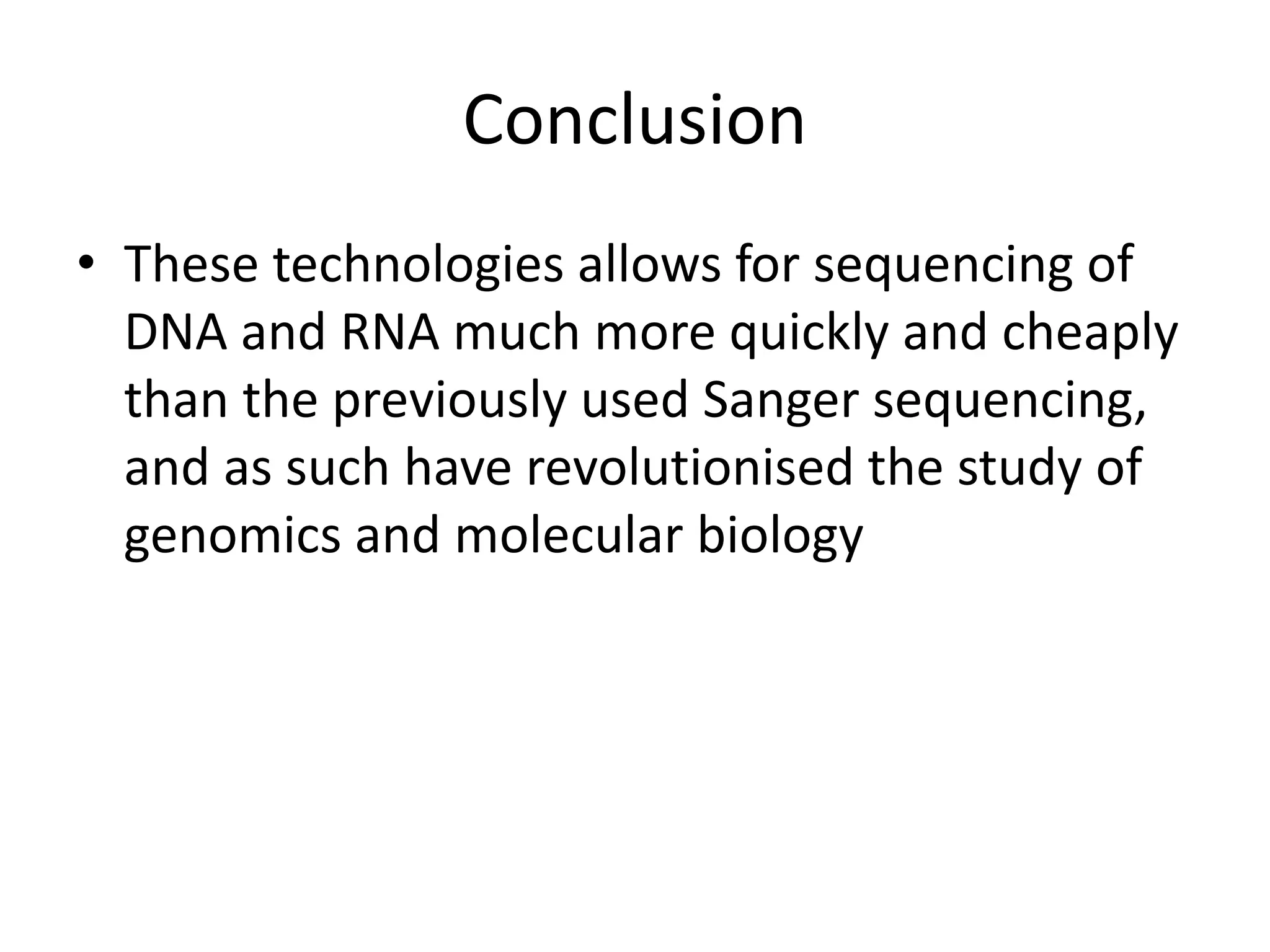 Conclusion

• These technologies allows for sequencing of DNA and RNA much more quickly and cheaply than the previously used Sanger sequencing, and as such have revolutionised the study of genomics and molecular biology